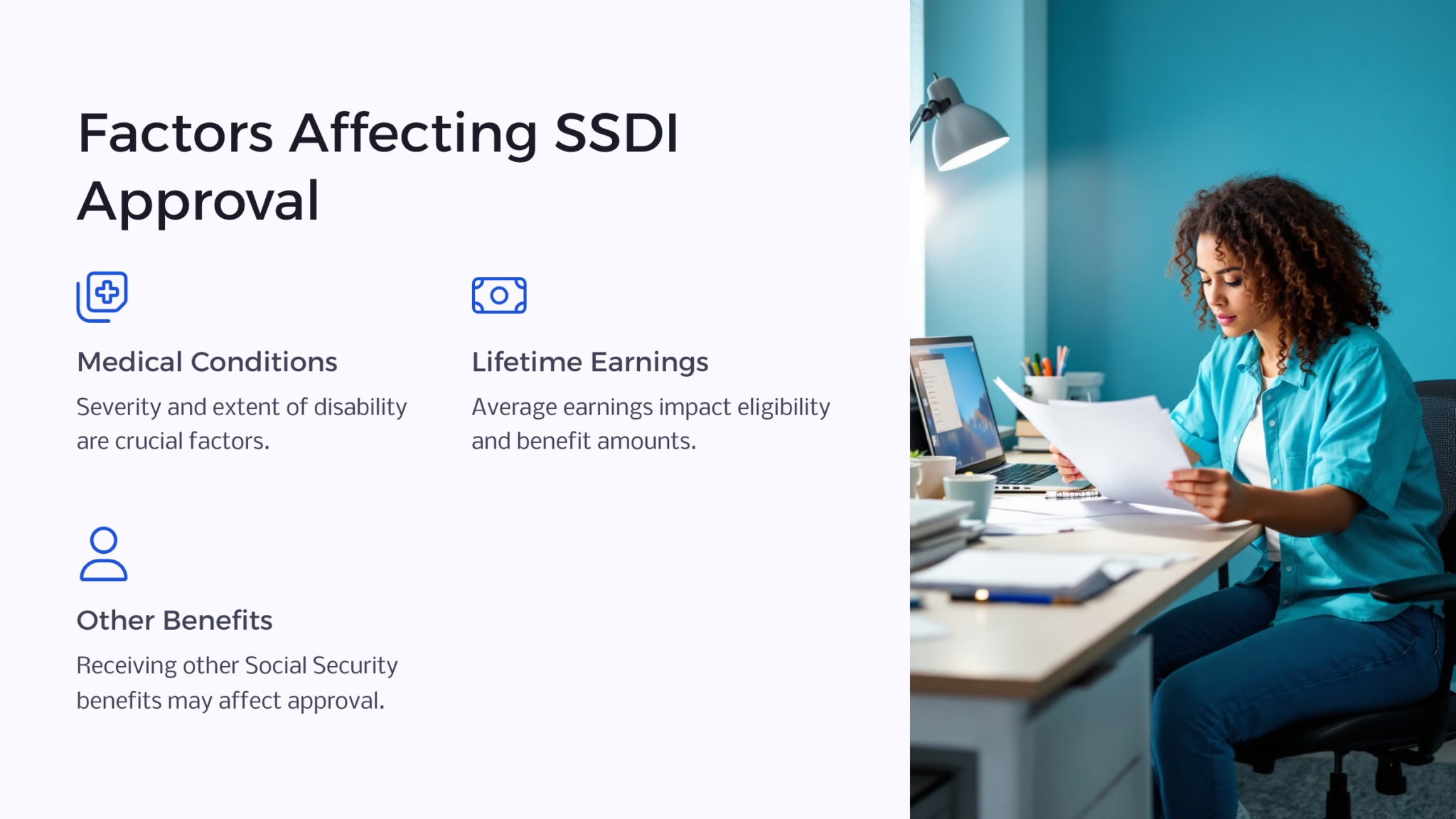 Factors Affecting SSDI Approval

Medical Conditions

Severity and extent of disability are crucial factors.

Lifetime Earnings

Average earnings impact eligibility and benefit amounts.

Other Benefits

Receiving other Social Security benefits may affect approval.